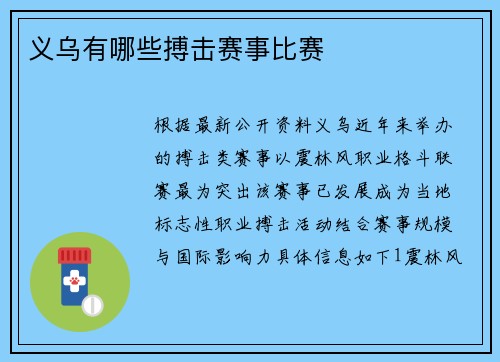 义乌有哪些搏击赛事比赛

根据最新公开资料义乌近年来举办的搏击类赛事以震林风职业格斗联赛最为突出该赛事已发展成为当地标志性职业搏击活动结合赛事规模与国际影响力具体信息如下1震林风